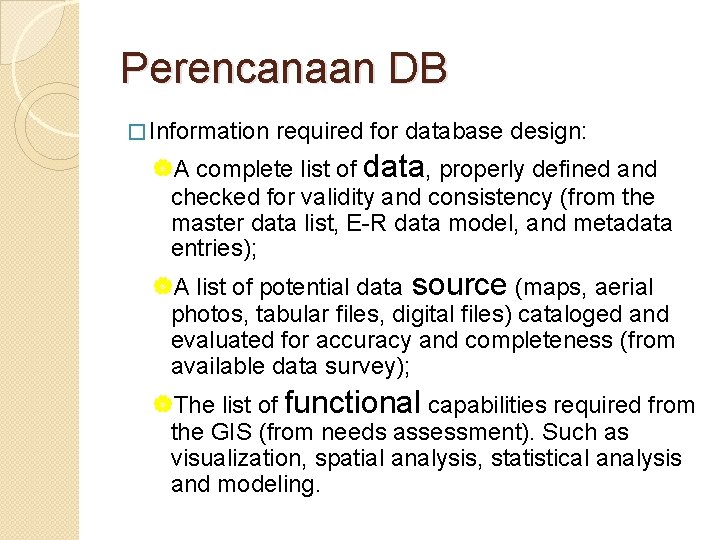 Perencanaan DB

Information required for database design:

A complete list of data, properly defined and checked for validity and consistency (from the master data list, E-R data model, and metadata entries);

A list of potential data source (maps, aerial photos, tabular files, digital files) cataloged and evaluated for accuracy and completeness (from available data survey);

The list of functional capabilities required from the GIS (from needs assessment). Such as visualization, spatial analysis, statistical analysis and modeling.